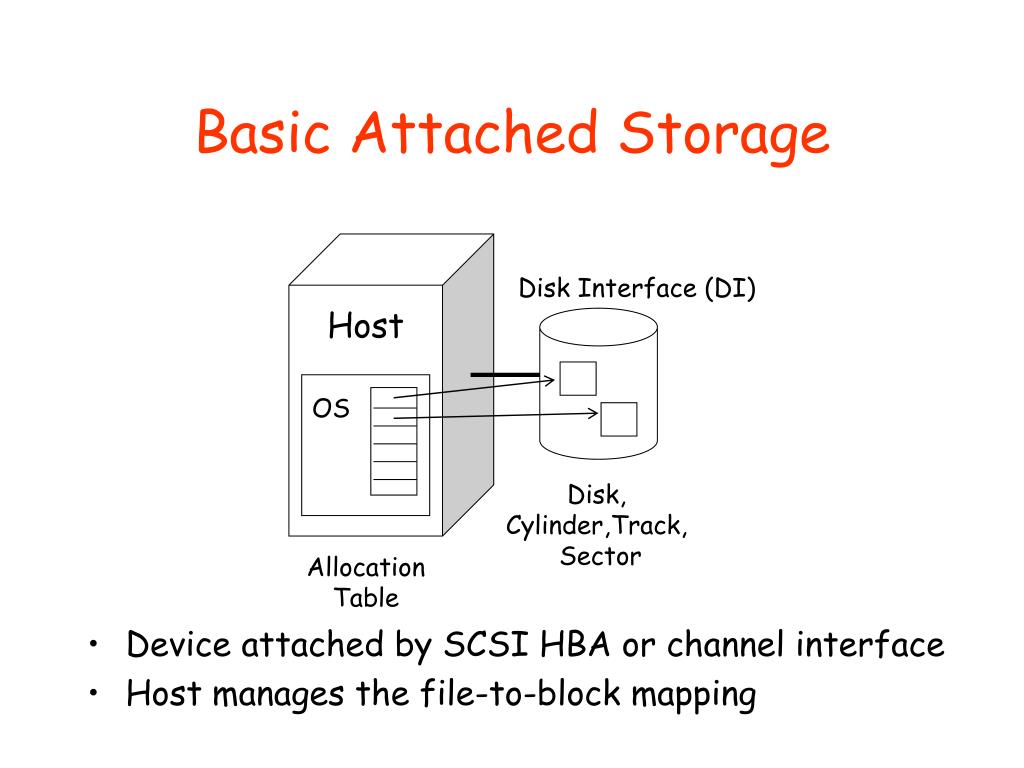 Basic Attached Storage

Host

OS

Disk Interface (DI)

Disk,
Cylinder,Track,
Sector

Allocation
Table

• Device attached by SCSI HBA or channel interface
• Host manages the file-to-block mapping